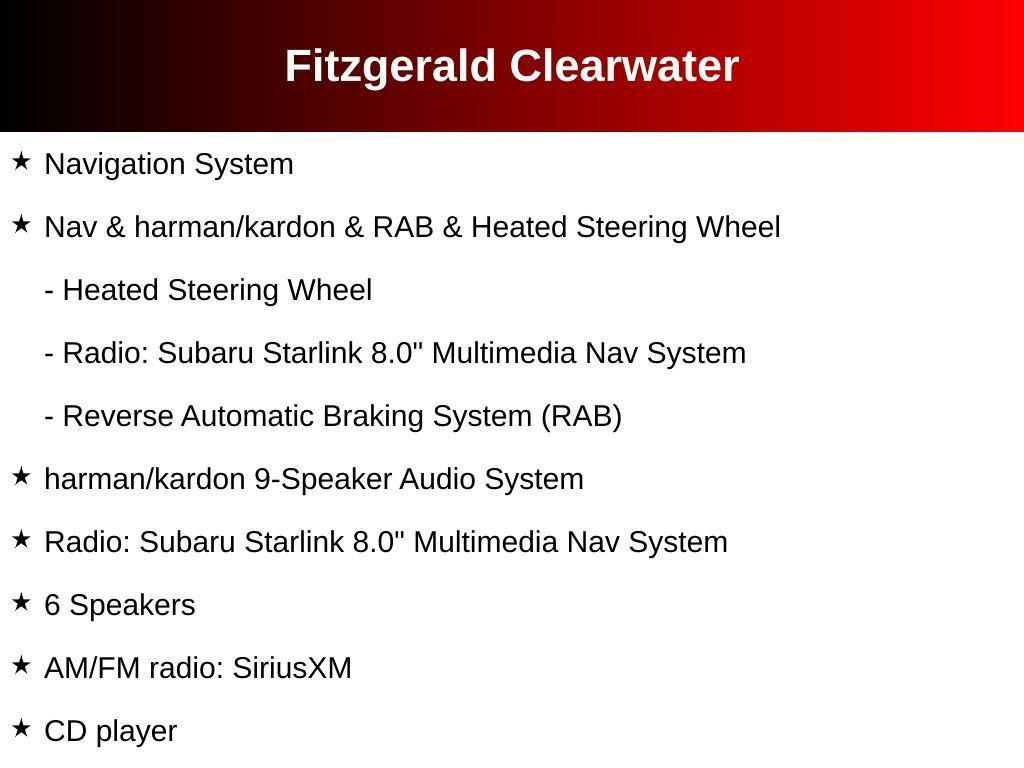 Fitzgerald Clearwater

★ Navigation System

★ Nav & harman/kardon & RAB & Heated Steering Wheel

- Heated Steering Wheel

- Radio: Subaru Starlink 8.0" Multimedia Nav System

- Reverse Automatic Braking System (RAB)

★ harman/kardon 9-Speaker Audio System

★ Radio: Subaru Starlink 8.0" Multimedia Nav System

★ 6 Speakers

★ AM/FM radio: SiriusXM

★ CD player